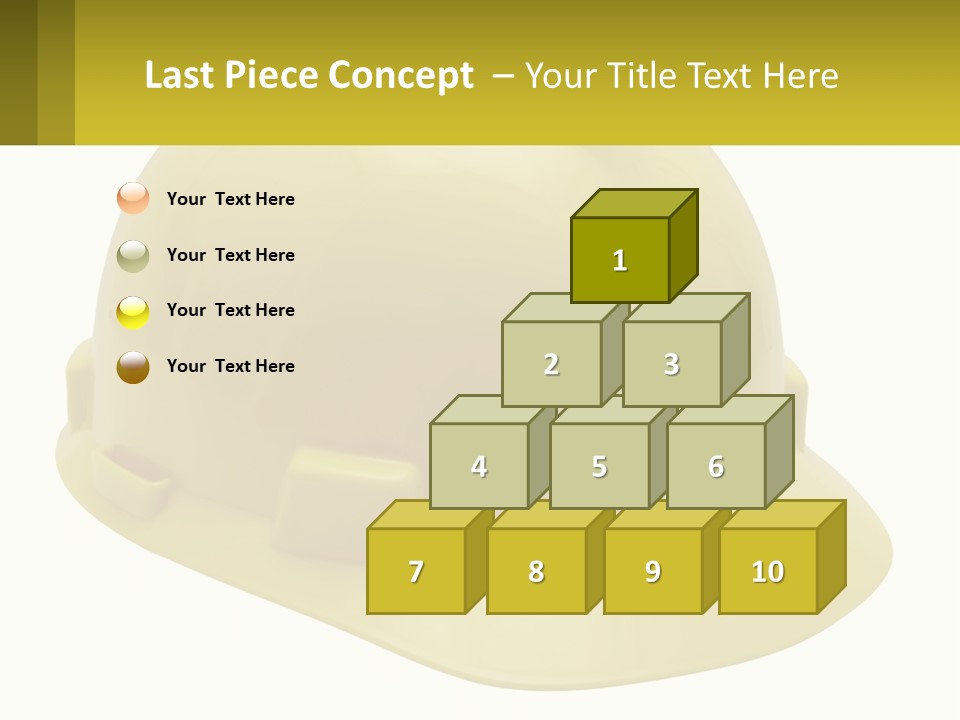 Last Piece Concept – Your Title Text Here

Your Text Here

Your Text Here

Your Text Here

Your Text Here

1

2

3

4

5

6

7

8

9

10